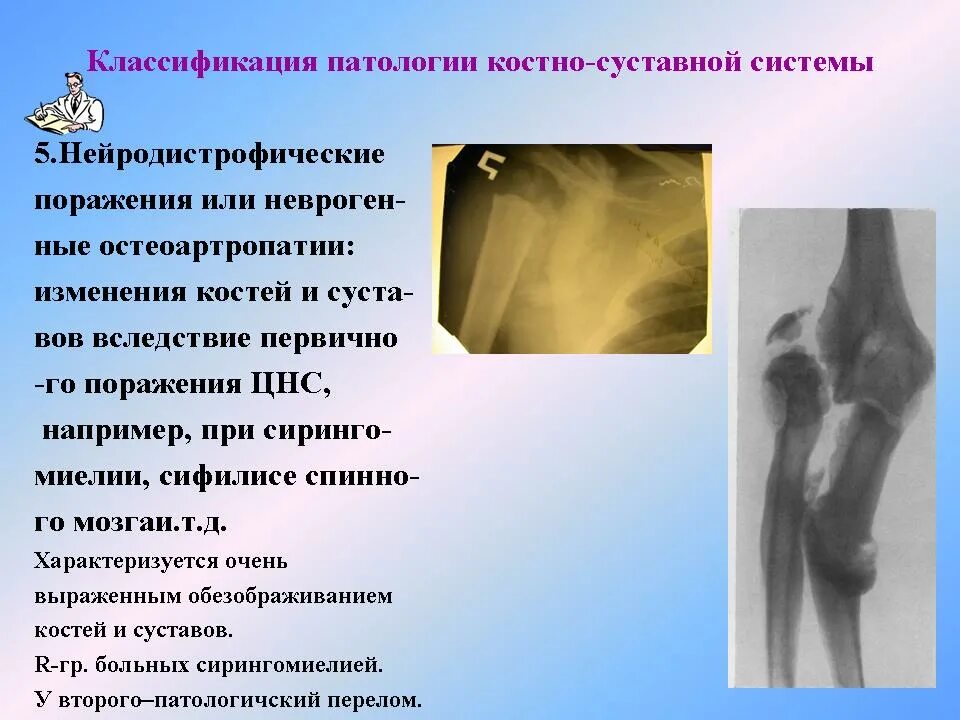 Классификация патологии костно-суставной системы

5.Нейродистрофические поражения или неврогенные остеоартропатии: изменения костей и суставов вследствие первично -го поражения ЦНС, например, при сирингомиелии, сифилисе спинного мозгаи.т.д.

Характеризуется очень выраженным обезображиванием костей и суставов.
R-гр. больных сирингомиелией.
У второго–патологичский перелом.